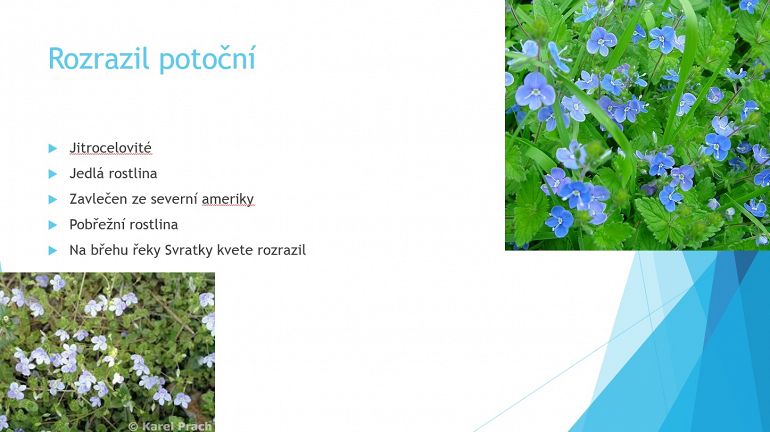 Rozrazil potoční

Jitrocelovité

Jedlá rostlina

Zavlečen ze severní ameriky

Pobřežní rostlina

Na břehu řeky Svratky kvete rozrazil

© Karel Prach